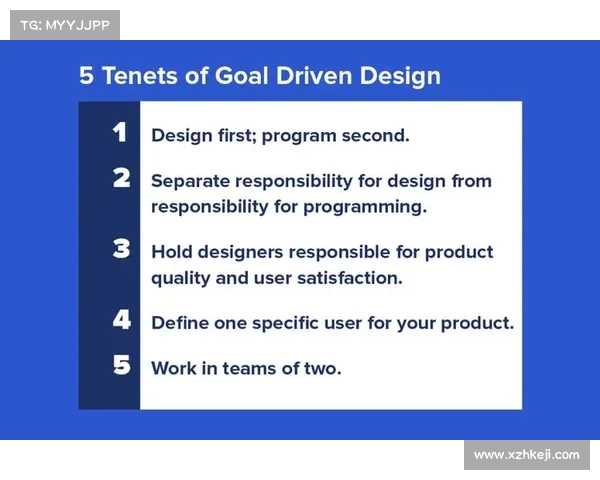 TG: MYYJJPP

5 Tenets of Goal Driven Design

1 Design first; program second.

2 Separate responsibility for design from responsibility for programming.

3 Hold designers responsible for product quality and user satisfaction.

4 Define one specific user for your product.

5 Work in teams of two.

www.xzhkeji.com